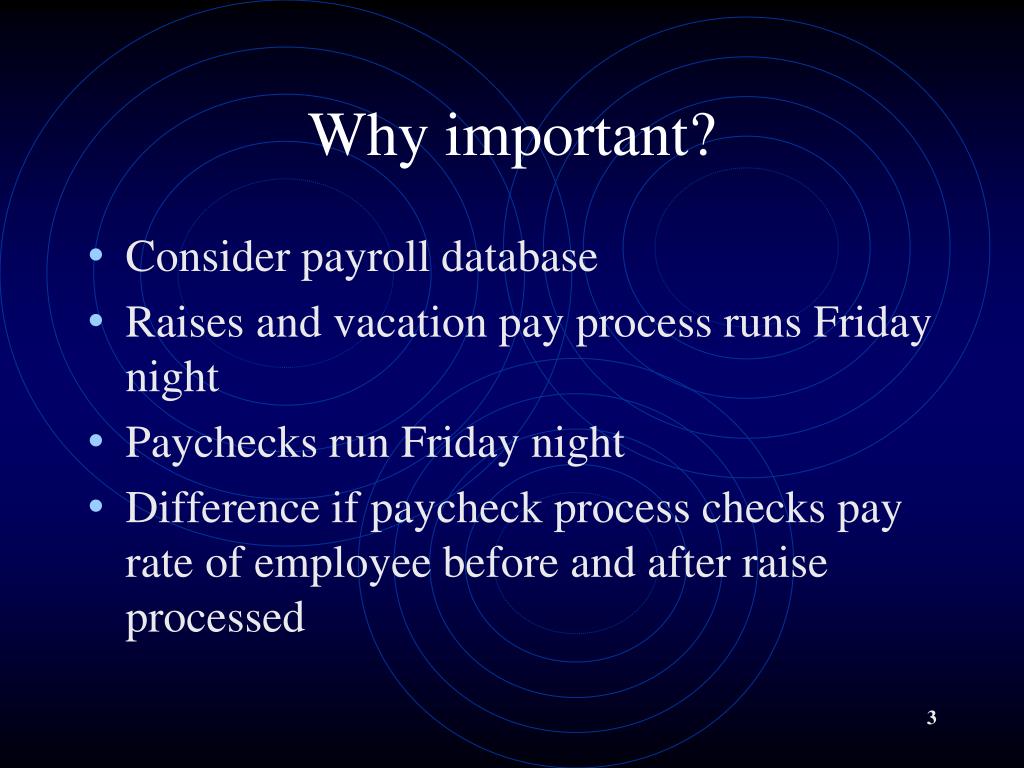 Why important?

• Consider payroll database
• Raises and vacation pay process runs Friday night
• Paychecks run Friday night
• Difference if paycheck process checks pay rate of employee before and after raise processed

3